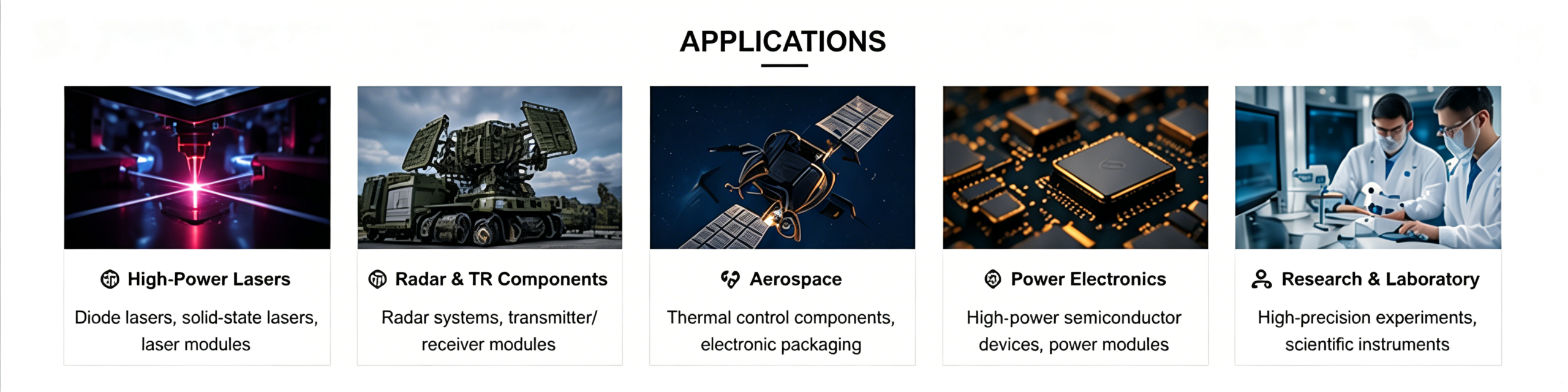 APPLICATIONS

High-Power Lasers

Diode lasers, solid-state lasers, laser modules

Radar & TR Components

Radar systems, transmitter/ receiver modules

Aerospace

Thermal control components, electronic packaging

Power Electronics

High-power semiconductor devices, power modules

Research & Laboratory

High-precision experiments, scientific instruments